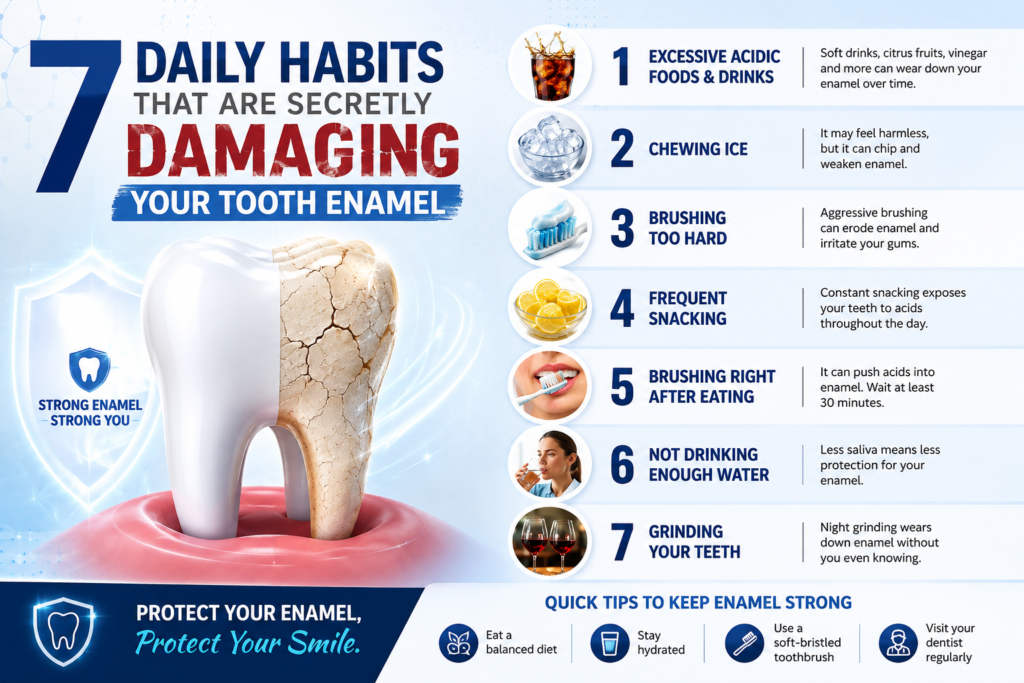 7 DAILY HABITS THAT ARE SECRETLY DAMAGING YOUR TOOTH ENAMEL

STRONG ENAMEL STRONG YOU

1 EXCESSIVE ACIDIC FOODS & DRINKS
Soft drinks, citrus fruits, vinegar and more can wear down your enamel over time.

2 CHEWING ICE
It may feel harmless, but it can chip and weaken enamel.

3 BRUSHING TOO HARD
Aggressive brushing can erode enamel and irritate your gums.

4 FREQUENT SNACKING
Constant snacking exposes your teeth to acids throughout the day.

5 BRUSHING RIGHT AFTER EATING
It can push acids into enamel. Wait at least 30 minutes.

6 NOT DRINKING ENOUGH WATER
Less saliva means less protection for your enamel.

7 GRINDING YOUR TEETH
Night grinding wears down enamel without you even knowing.

PROTECT YOUR ENAMEL, Protect Your Smile.

QUICK TIPS TO KEEP ENAMEL STRONG

Eat a balanced diet

Stay hydrated

Use a soft-bristled toothbrush

Visit your dentist regularly